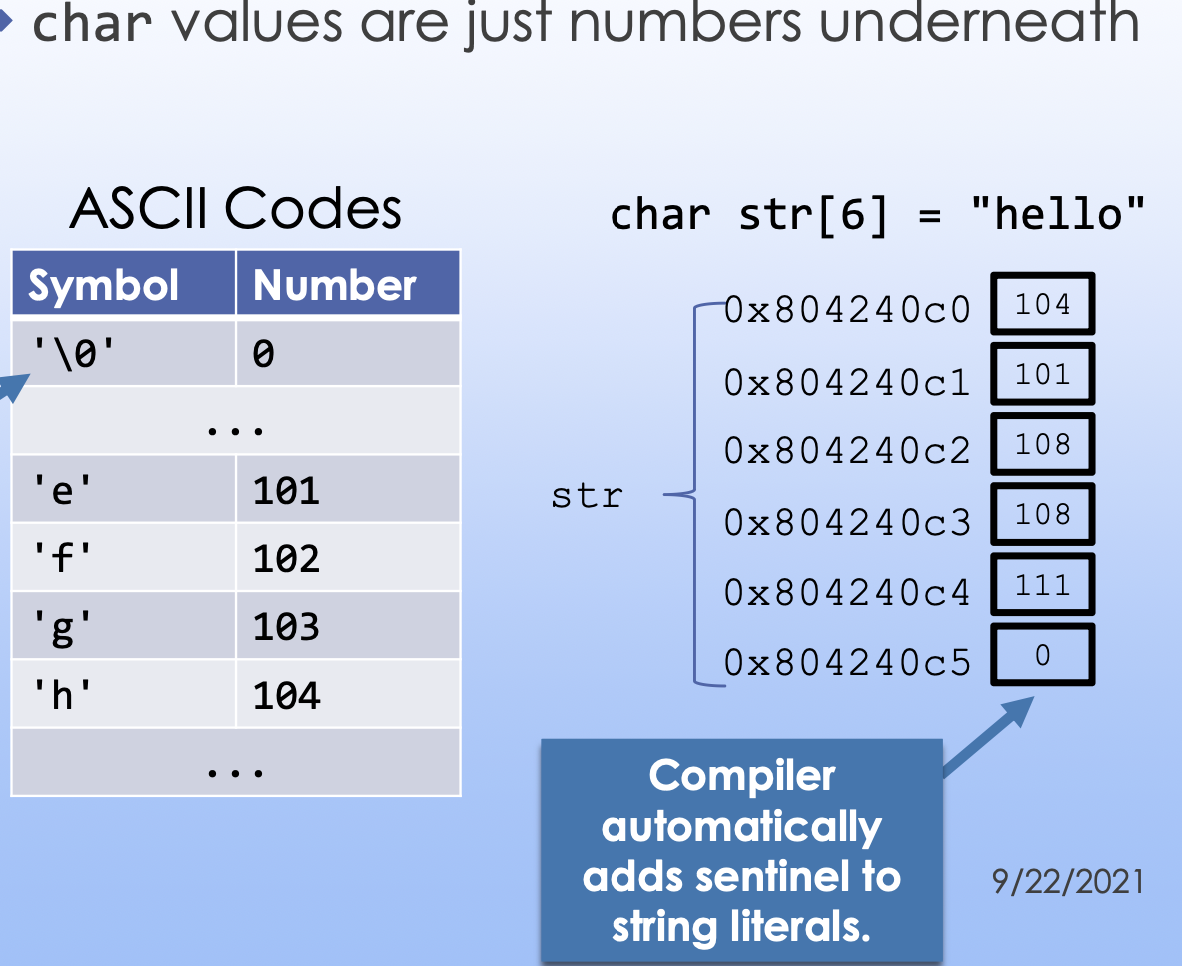 char values are just numbers underneath

ASCII Codes

| Symbol | Number |
|---|---|
| '\0' | 0 |
| ... | |
| 'e' | 101 |
| 'f' | 102 |
| 'g' | 103 |
| 'h' | 104 |
| ... | |

char str[6] = "hello"

str

0x804240c0 104
0x804240c1 101
0x804240c2 108
0x804240c3 108
0x804240c4 111
0x804240c5 0

Compiler automatically adds sentinel to string literals.

9/22/2021